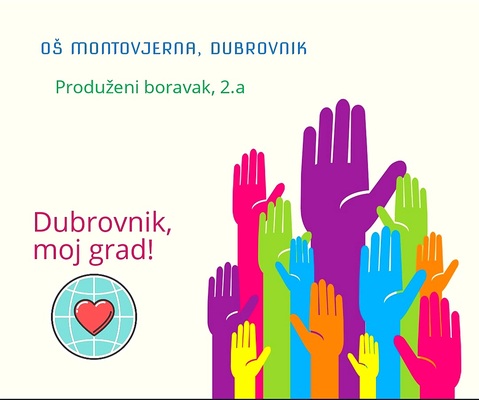 OŠ MONTOVJERNA, DUBROVNIK

Produženi boravak, 2.a

Dubrovnik, moj grad!